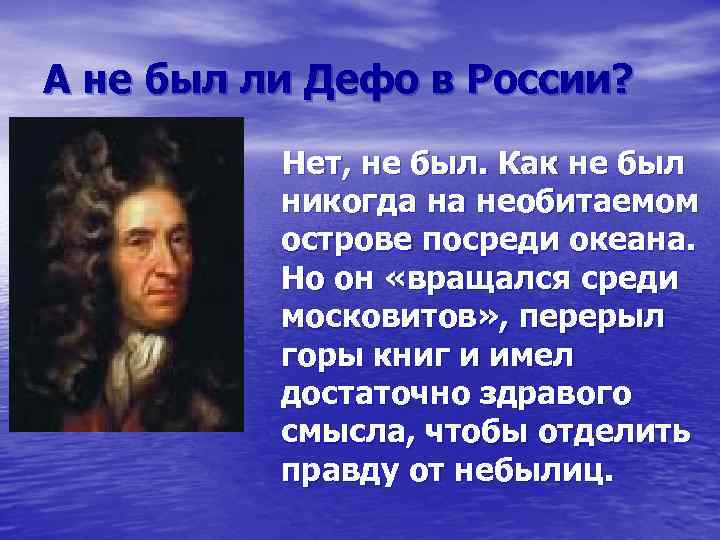 А не был ли Дефо в России?

Нет, не был. Как не был никогда на необитаемом острове посреди океана. Но он «вращался среди московитов», перерыл горы книг и имел достаточно здравого смысла, чтобы отделить правду от небылиц.